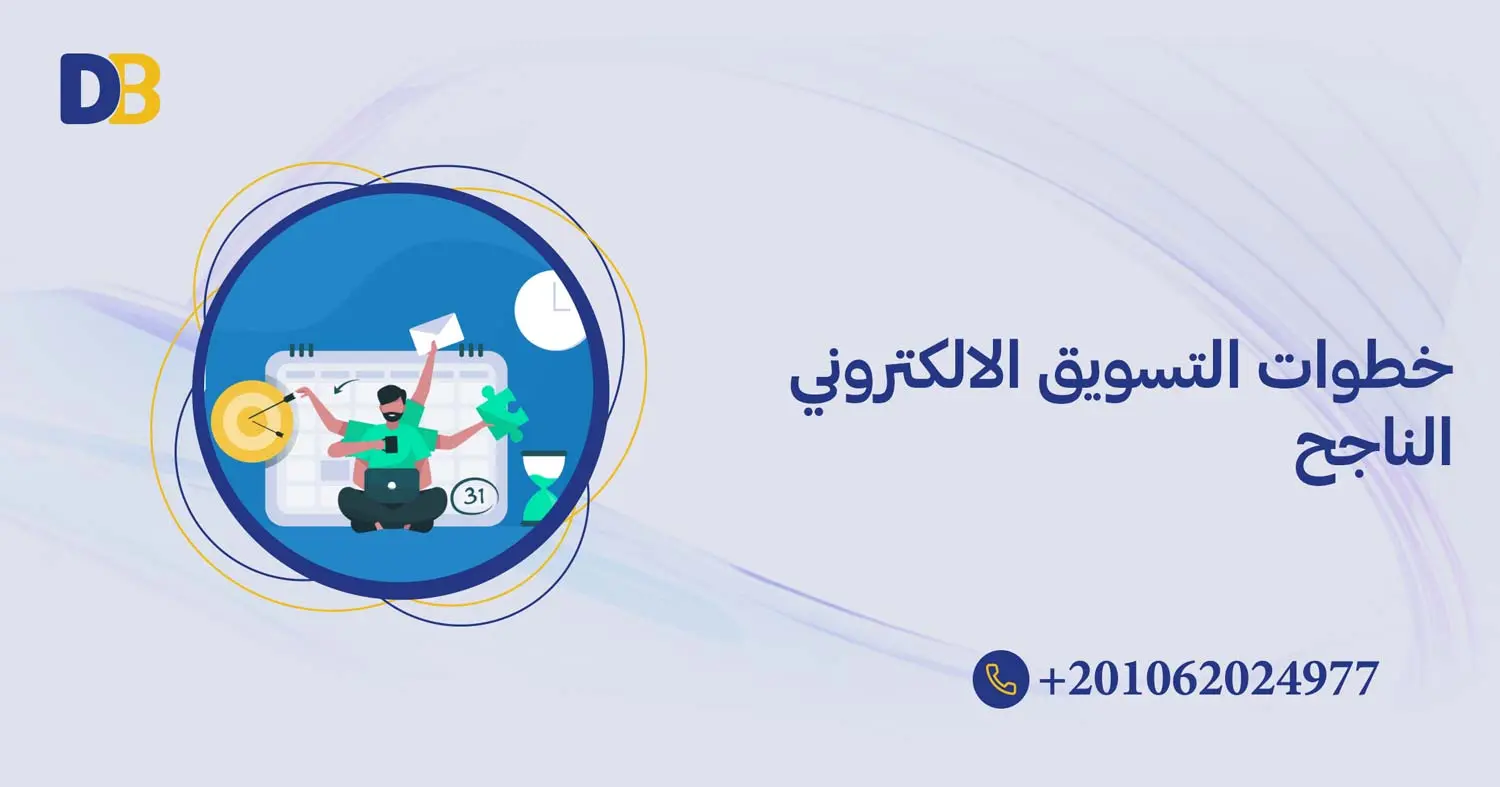 DB

31

خطوات التسويق الالكتروني الناجح

+201062024977